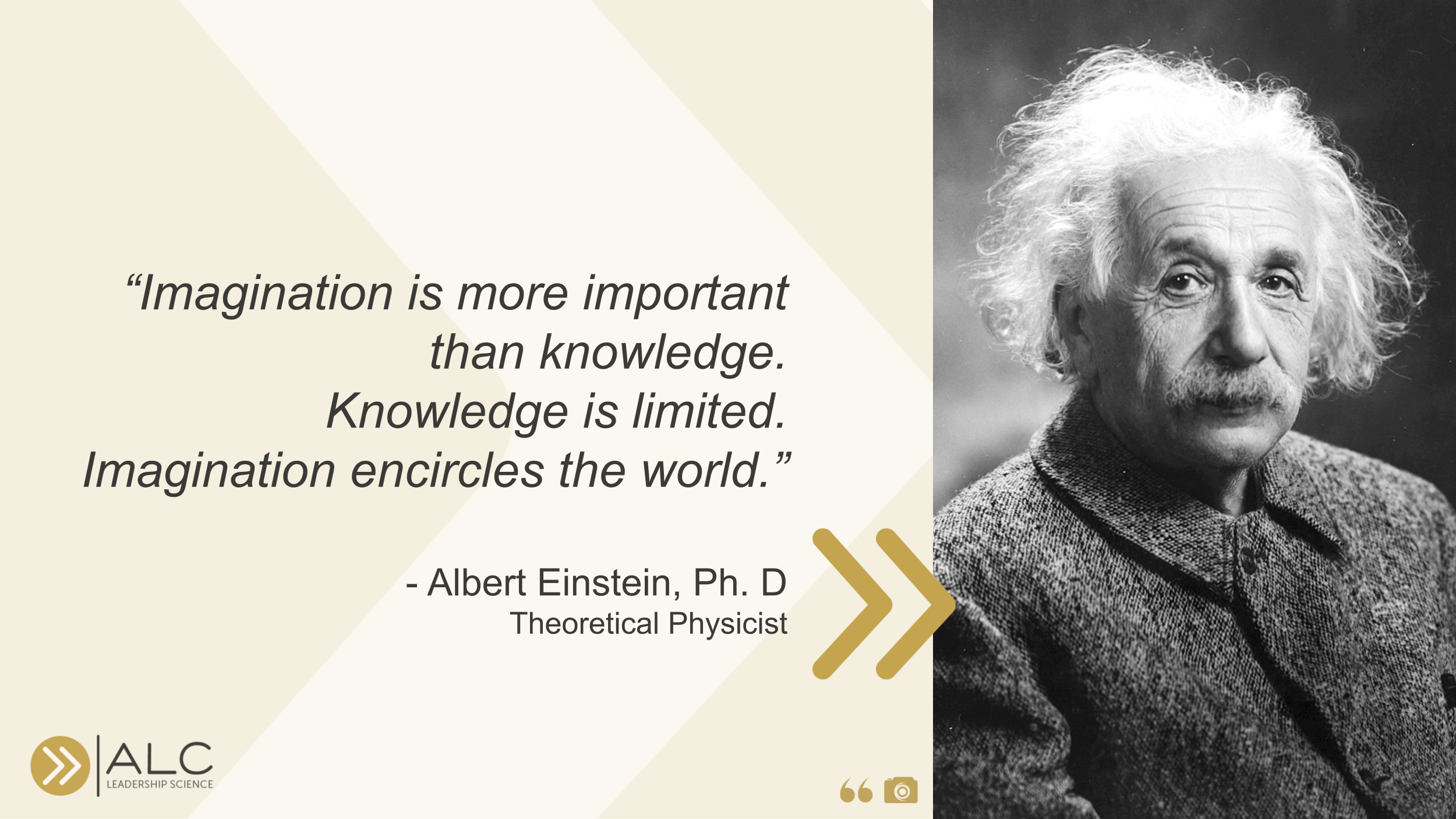 “Imagination is more important than knowledge. Knowledge is limited. Imagination encircles the world.”

- Albert Einstein, Ph. D
Theoretical Physicist

ALC
LEADERSHIP SCIENCE